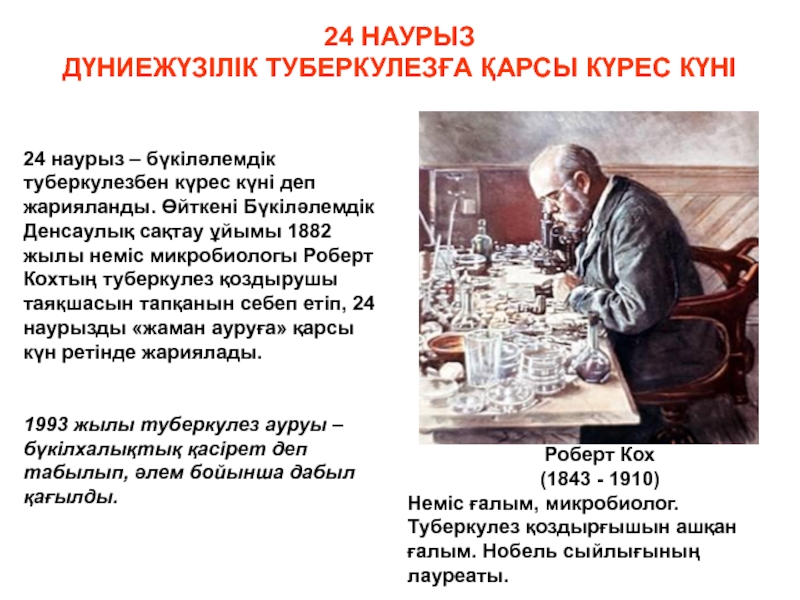 24 НАУРЫЗ
ДҮНИЕЖҮЗІЛІК ТУБЕРКУЛЕЗҒА ҚАРСЫ КҮРЕС КҮНІ

24 наурыз – бүкіләлемдік туберкулезбен күрес күні деп жарияланды. Өйткені Бүкіләлемдік Денсаулық сақтау ұйымы 1882 жылы неміс микробиологы Роберт Кохтың туберкулез қоздырушы таяқшасын тапқанын себеп етіп, 24 наурызды «жаман ауруға» қарсы күн ретінде жариялады.

1993 жылы туберкулез ауруы – бүкілхалықтық қасірет деп табылып, әлем бойынша дабыл қағылды.

Роберт Кох
(1843 - 1910)
Неміс ғалым, микробиолог. Туберкулез қоздырғышын ашқан ғалым. Нобель сыйлығының лауреаты.